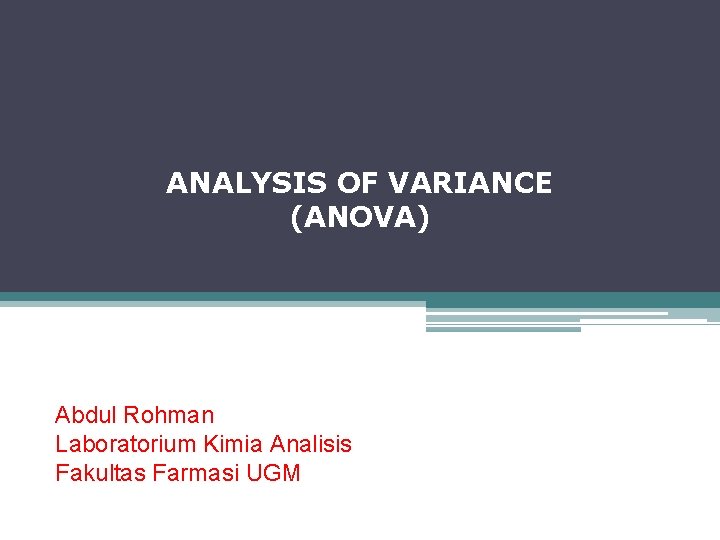 ANALYSIS OF VARIANCE
(ANOVA)

Abdul Rohman
Laboratorium Kimia Analisis
Fakultas Farmasi UGM